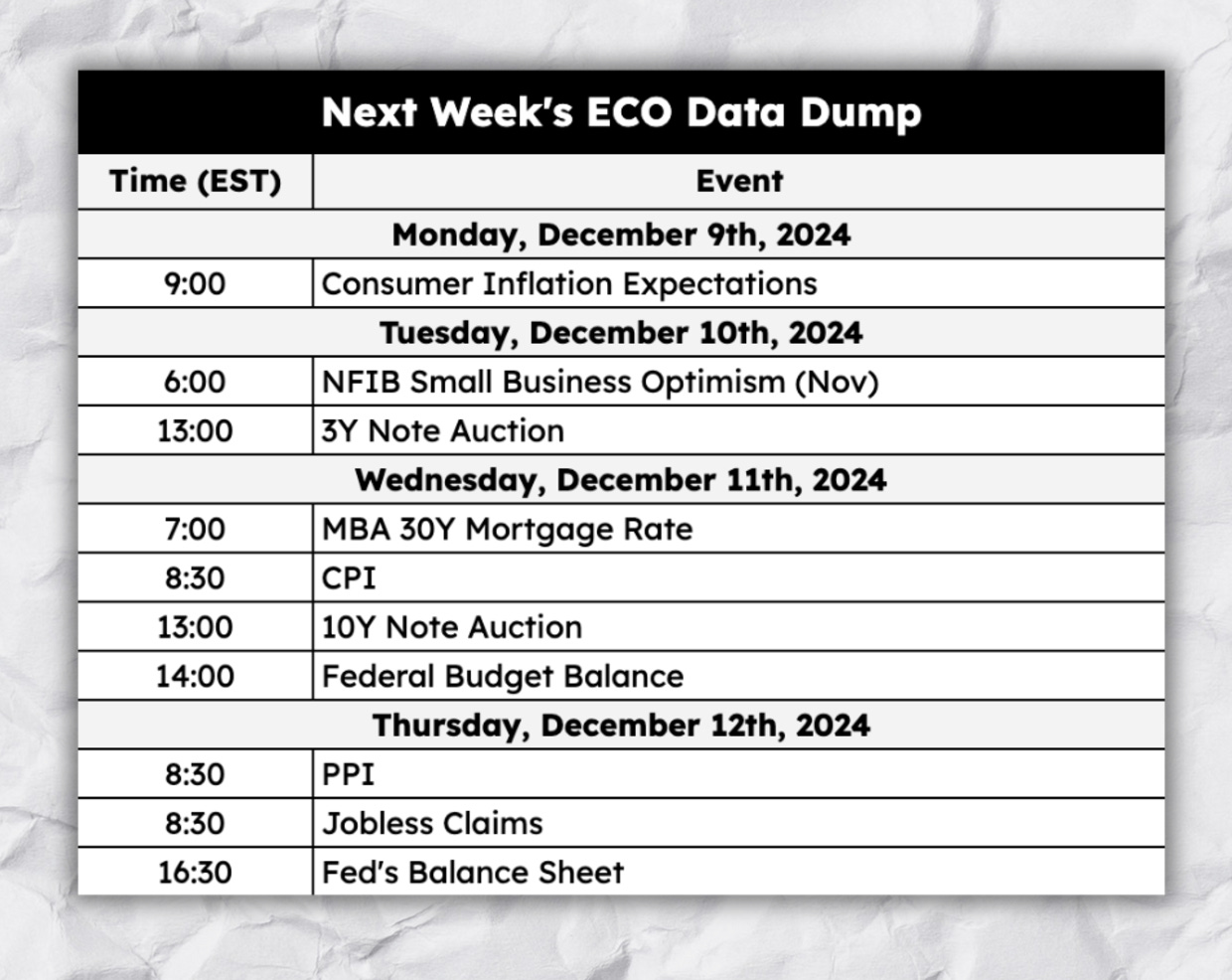 Next Week's ECO Data Dump

| Time (EST) | Event |
|---|---|
| Monday, December 9th, 2024 | |
| 9:00 | Consumer Inflation Expectations |
| Tuesday, December 10th, 2024 | |
| 6:00 | NFIB Small Business Optimism (Nov) |
| 13:00 | 3Y Note Auction |
| Wednesday, December 11th, 2024 | |
| 7:00 | MBA 30Y Mortgage Rate |
| 8:30 | CPI |
| 13:00 | 10Y Note Auction |
| 14:00 | Federal Budget Balance |
| Thursday, December 12th, 2024 | |
| 8:30 | PPI |
| 8:30 | Jobless Claims |
| 16:30 | Fed's Balance Sheet |